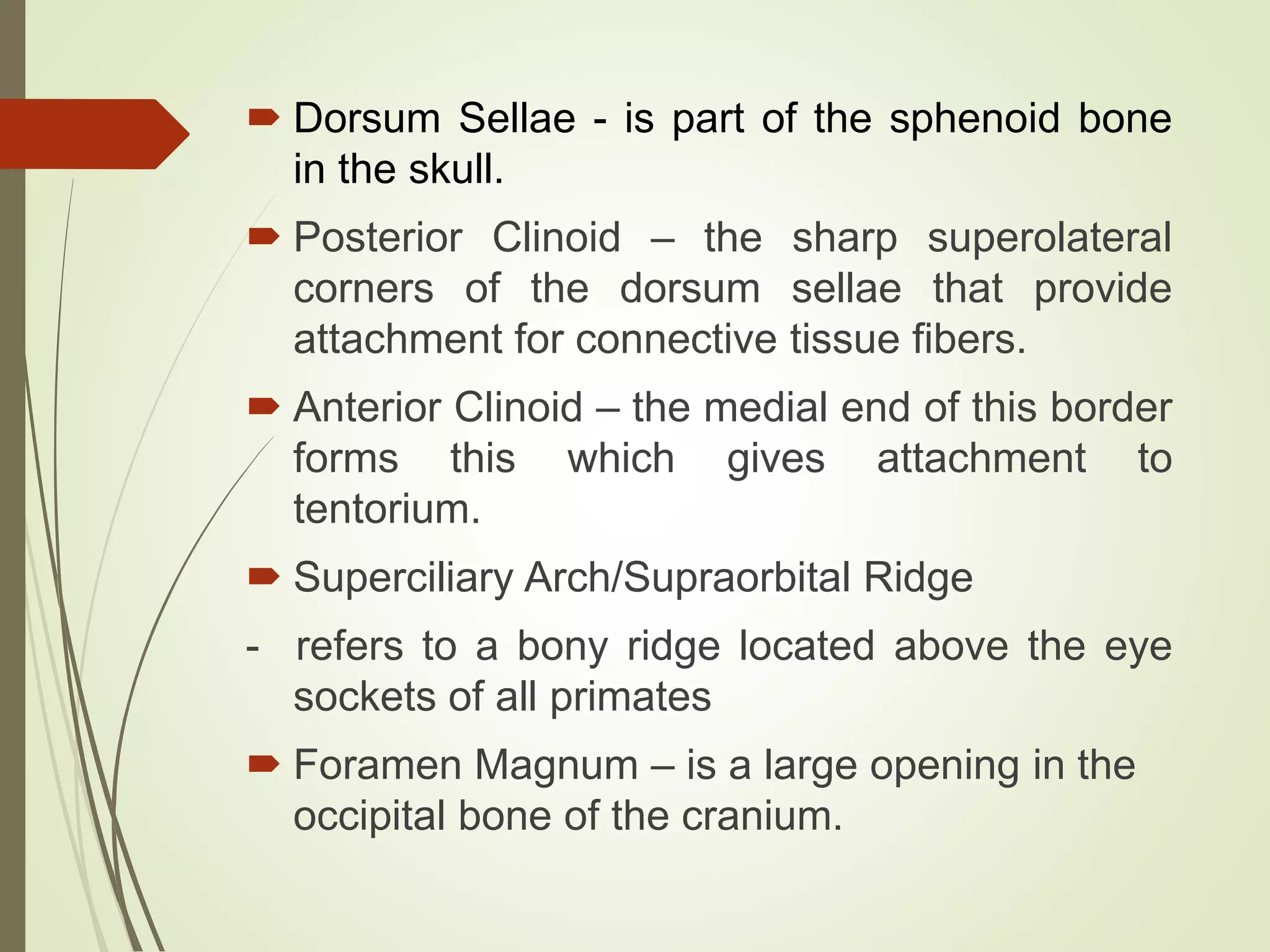 Dorsum Sellae - is part of the sphenoid bone in the skull.

Posterior Clinoid – the sharp superolateral corners of the dorsum sellae that provide attachment for connective tissue fibers.

Anterior Clinoid – the medial end of this border forms this which gives attachment to tentorium.

Superciliary Arch/Supraorbital Ridge

- refers to a bony ridge located above the eye sockets of all primates

Foramen Magnum – is a large opening in the occipital bone of the cranium.